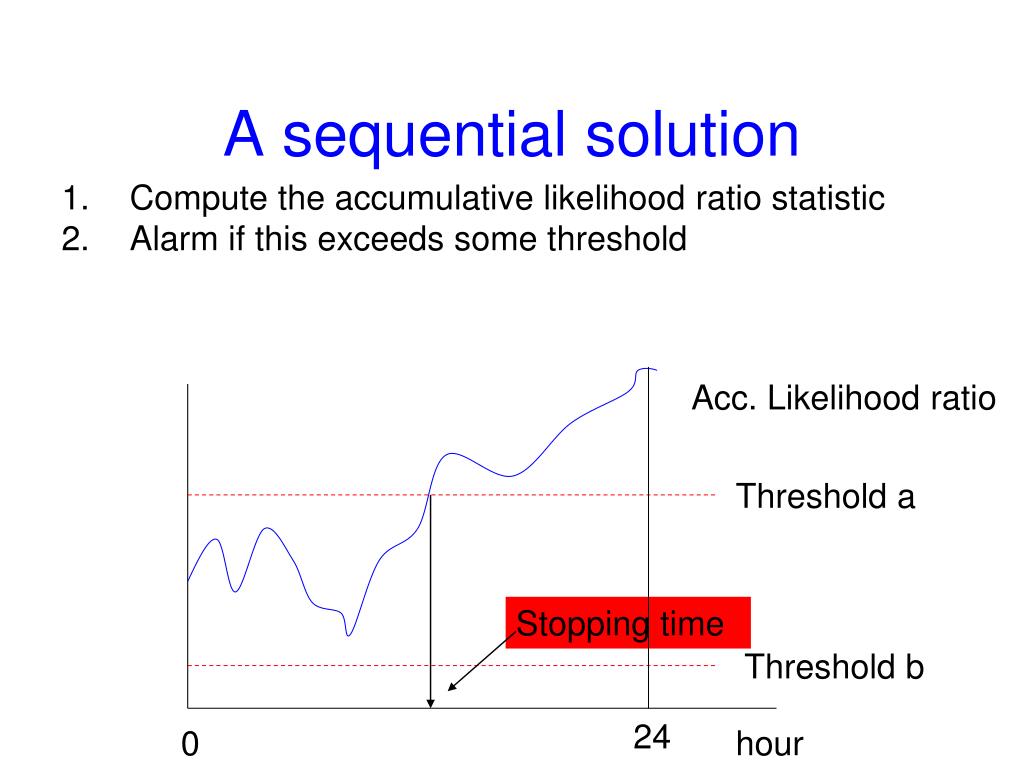 A sequential solution

1. Compute the accumulative likelihood ratio statistic
2. Alarm if this exceeds some threshold

Acc. Likelihood ratio

Threshold a

Stopping time

Threshold b

0

24

hour